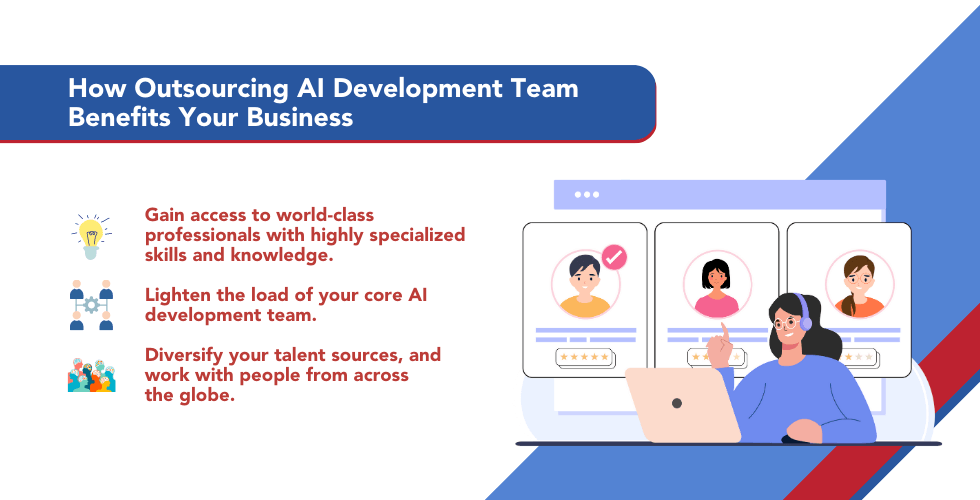 How Outsourcing AI Development Team Benefits Your Business

Gain access to world-class professionals with highly specialized skills and knowledge.

Lighten the load of your core AI development team.

Diversify your talent sources, and work with people from across the globe.